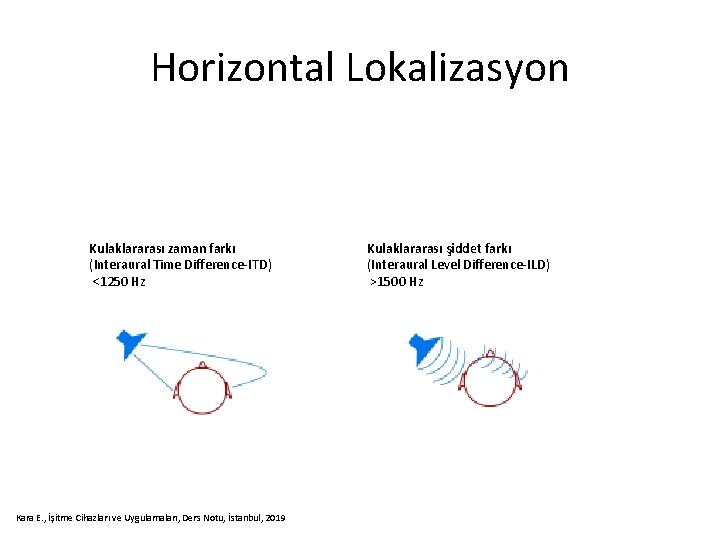 Horizontal Lokalizasyon

Kulaklararası zaman farkı
(Interaural Time Difference-ITD)
<1250 Hz

Kulaklararası şiddet farkı
(Interaural Level Difference-ILD)
>1500 Hz

Kara E., İşitme Cihazları ve Uygulamaları, Ders Notu, İstanbul, 2019